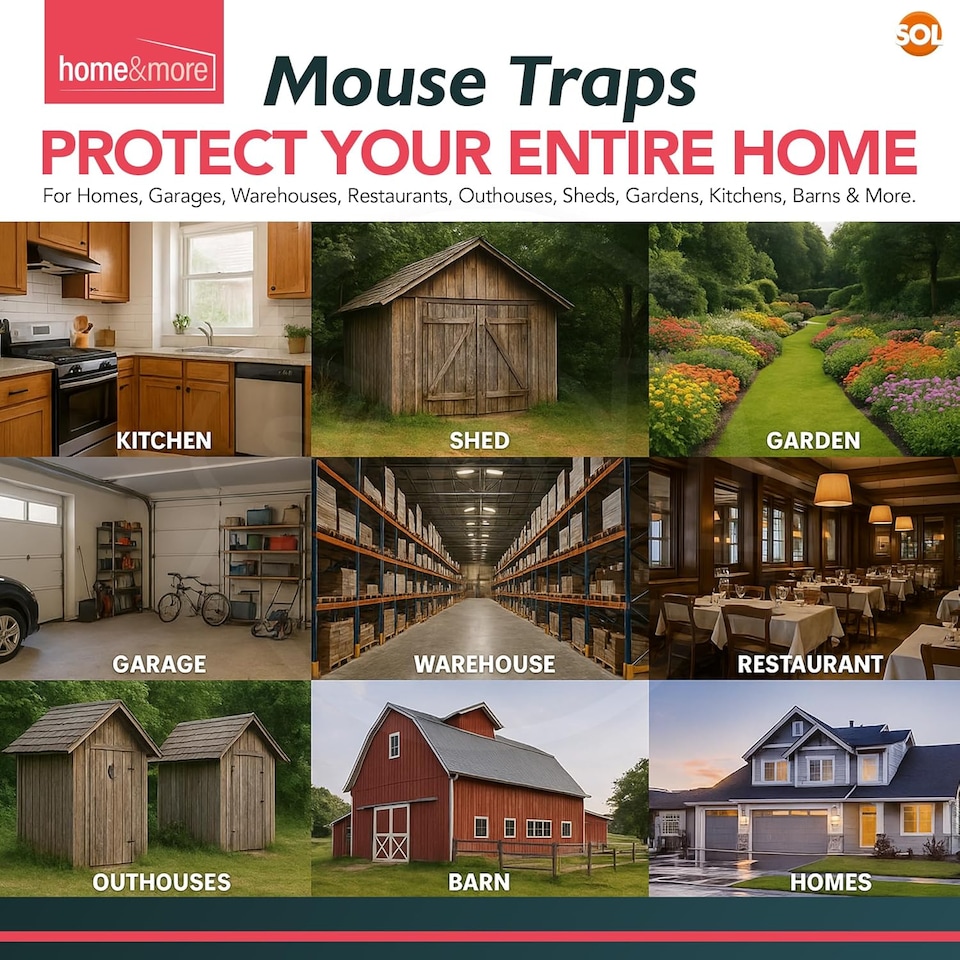 home&more

SOL

Mouse Traps

PROTECT YOUR ENTIRE HOME

For Homes, Garages, Warehouses, Restaurants, Outhouses, Sheds, Gardens, Kitchens, Barns & More.

KITCHEN

SHED

GARDEN

GARAGE

WAREHOUSE

RESTAURANT

OUTHOUSES

BARN

HOMES